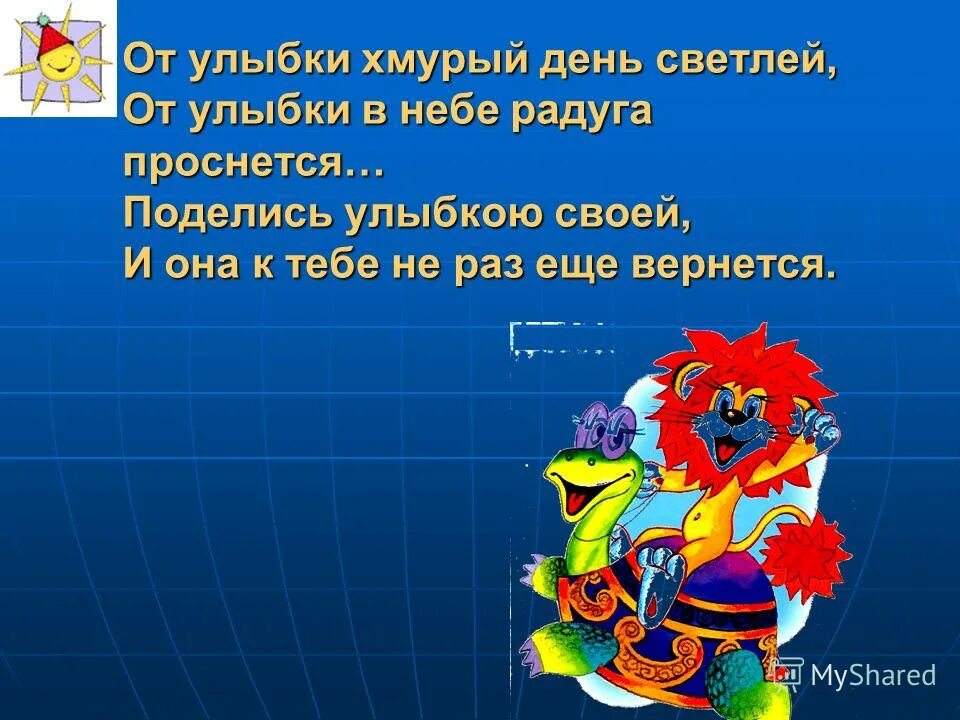 От улыбки хмурый день светлей,
От улыбки в небе радуга проснется…
Поделись улыбкою своей,
И она к тебе не раз еще вернется.

MyShared